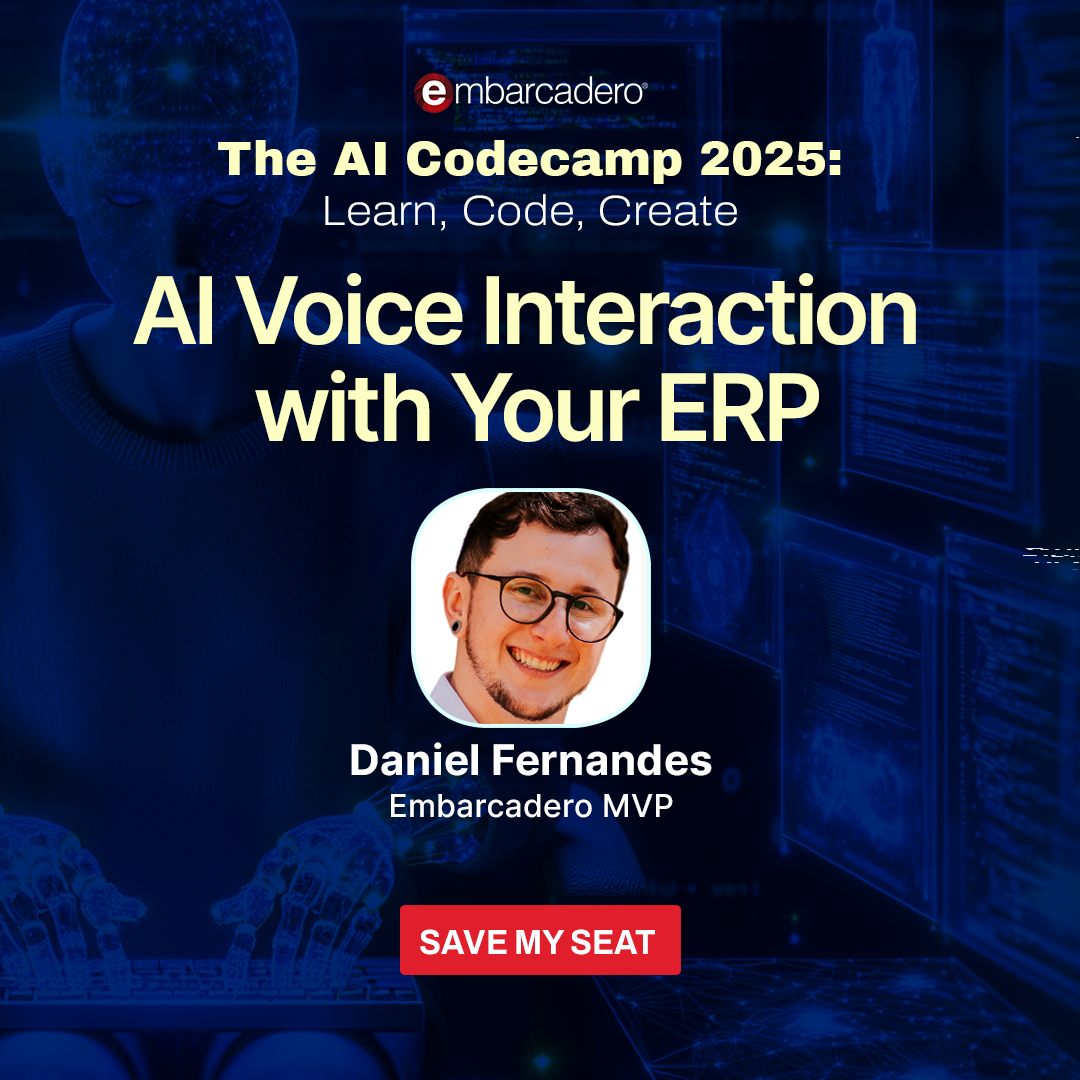 embarcadero®

The AI Codecamp 2025:
Learn, Code, Create

AI Voice Interaction with Your ERP

Daniel Fernandes
Embarcadero MVP

SAVE MY SEAT